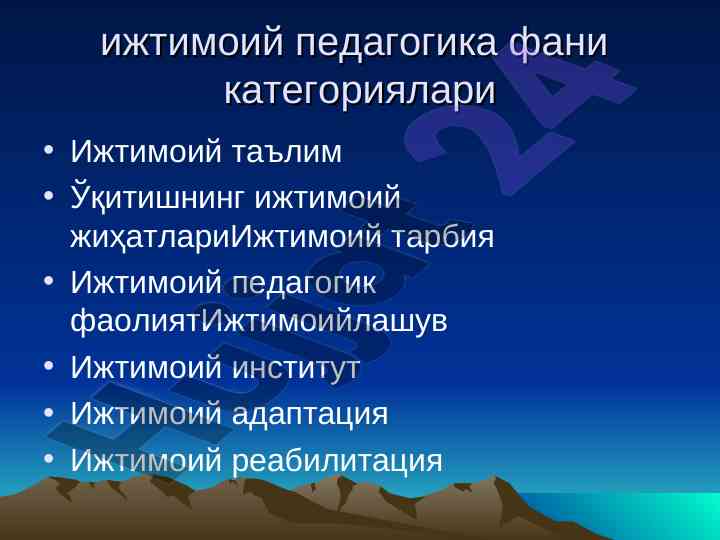 ижтимоий педагогика фани категориялари

• Ижтимоий таълим
• Ўқитишнинг ижтимоий жиҳатлариИжтимоий тарбия
• Ижтимоий педагогик фаолиятИжтимоийлашув
• Ижтимоий институт
• Ижтимоий адаптация
• Ижтимоий реабилитация

Hujjat 24